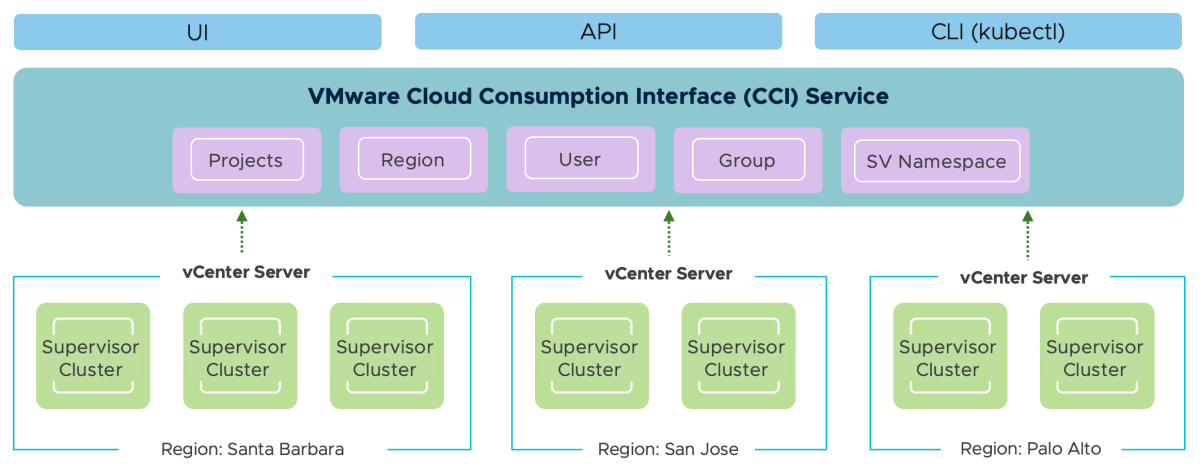 UI

API

CLI (kubectl)

VMware Cloud Consumption Interface (CCI) Service

Projects

Region

User

Group

SV Namespace

vCenter Server

Supervisor Cluster

Supervisor Cluster

Supervisor Cluster

Region: Santa Barbara

vCenter Server

Supervisor Cluster

Supervisor Cluster

Region: San Jose

vCenter Server

Supervisor Cluster

Supervisor Cluster

Region: Palo Alto